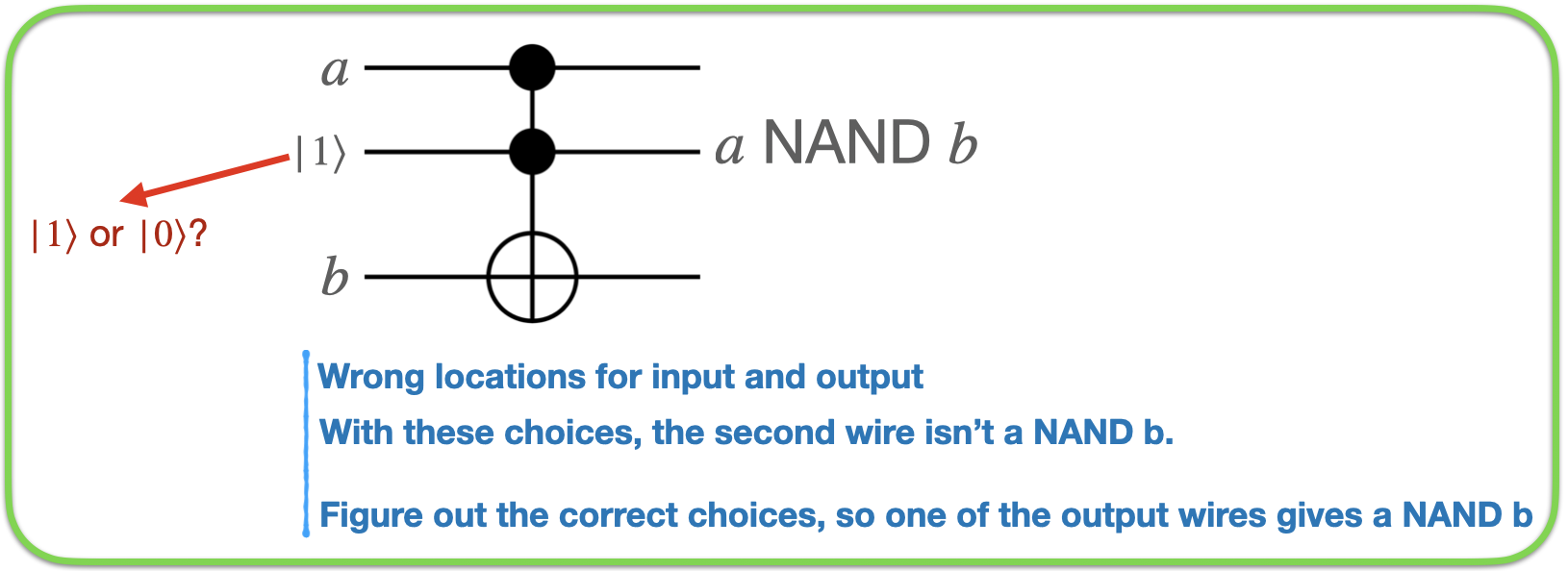 $a$

$|1\rangle$

$a$ NAND $b$

$|1\rangle$ or $|0\rangle$?

$b$

Wrong locations for input and output

With these choices, the second wire isn't a NAND b.

Figure out the correct choices, so one of the output wires gives a NAND b